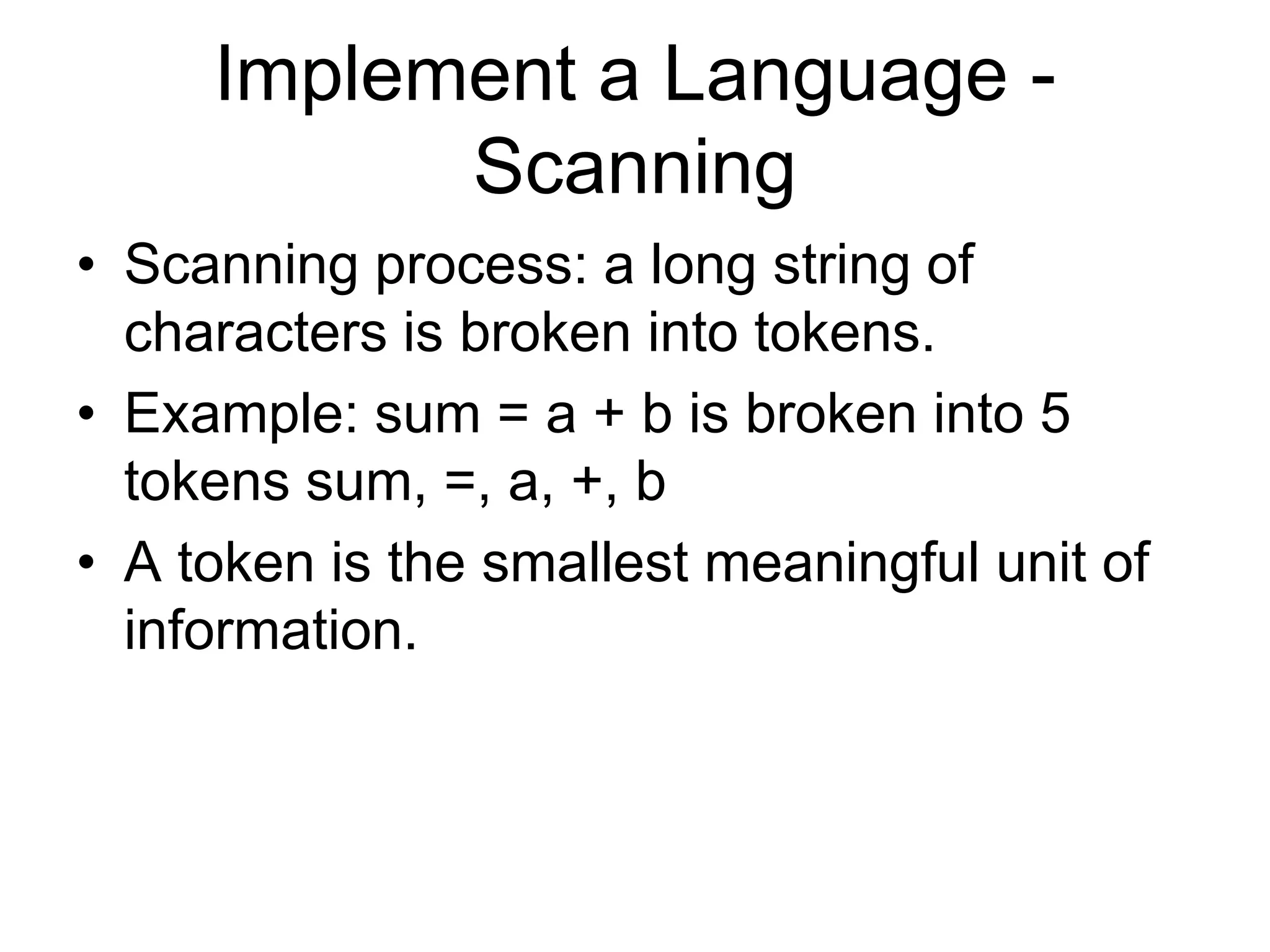 Implement a Language - Scanning

• Scanning process: a long string of characters is broken into tokens.
• Example: sum = a + b is broken into 5 tokens sum, =, a, +, b
• A token is the smallest meaningful unit of information.